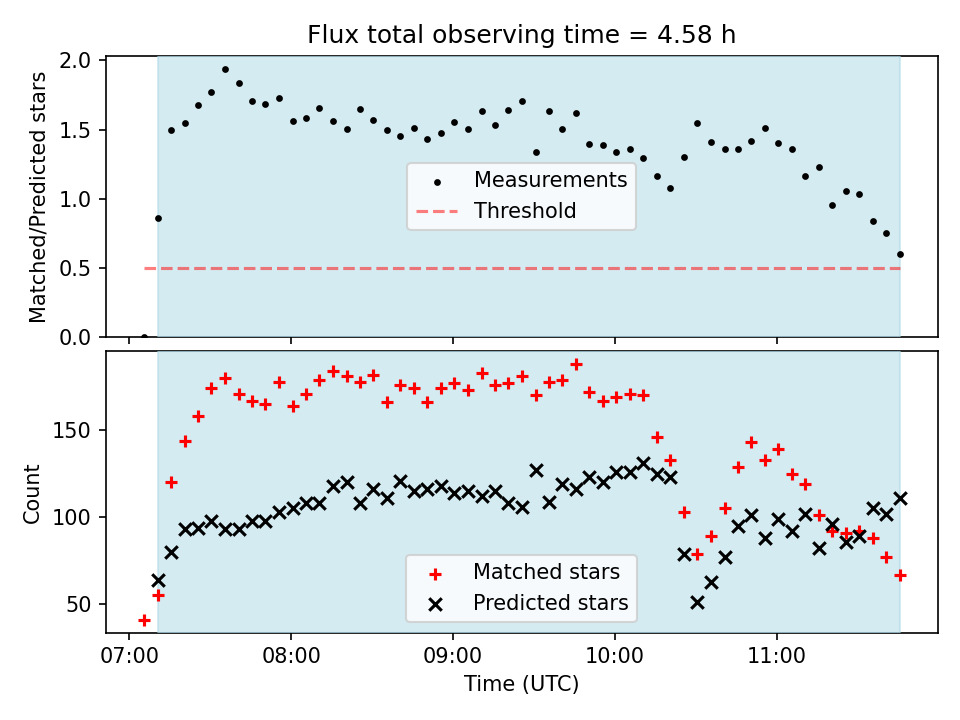 Flux total observing time = 4.58 h

Matched/Predicted stars

2.0
1.5
1.0
0.5
0.0

Measurements
Threshold

Count

150
100
50

Matched stars
Predicted stars

07:00 08:00 09:00 10:00 11:00

Time (UTC)